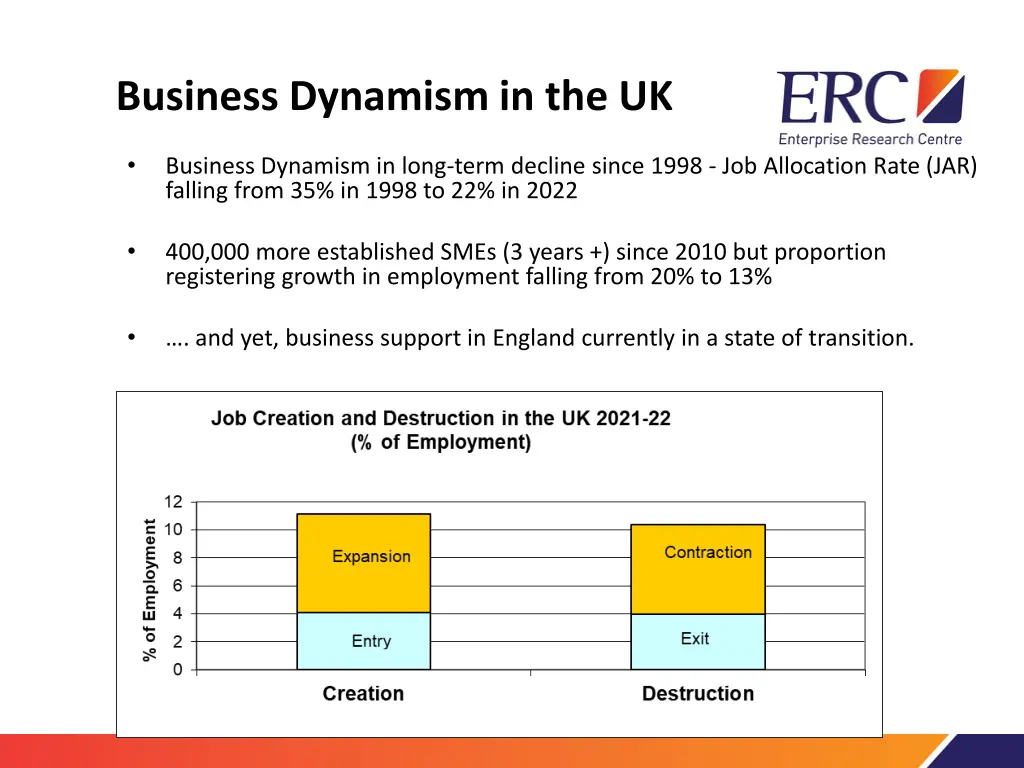 Business Dynamism in the UK

ERC
Enterprise Research Centre

• Business Dynamism in long-term decline since 1998 - Job Allocation Rate (JAR) falling from 35% in 1998 to 22% in 2022

• 400,000 more established SMEs (3 years +) since 2010 but proportion registering growth in employment falling from 20% to 13%

• …. and yet, business support in England currently in a state of transition.

Job Creation and Destruction in the UK 2021-22
(% of Employment)

% of Employment

12
10
8
6
4
2
0

Expansion
Entry
Contraction
Exit

Creation
Destruction